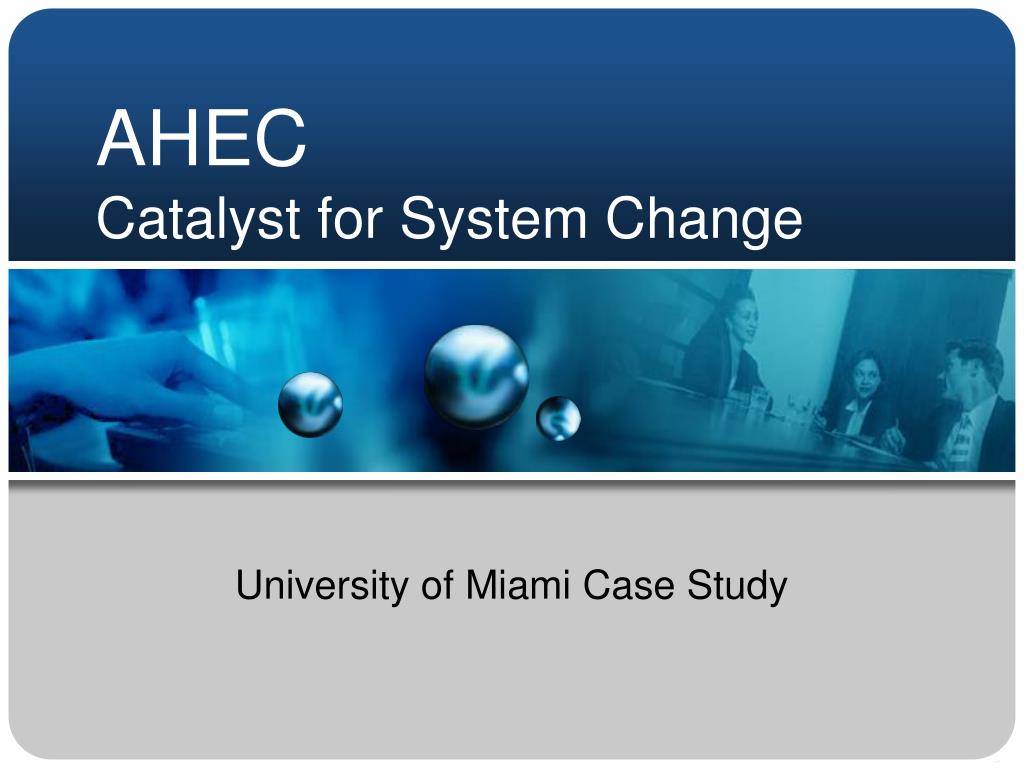 AHEC
Catalyst for System Change

University of Miami Case Study